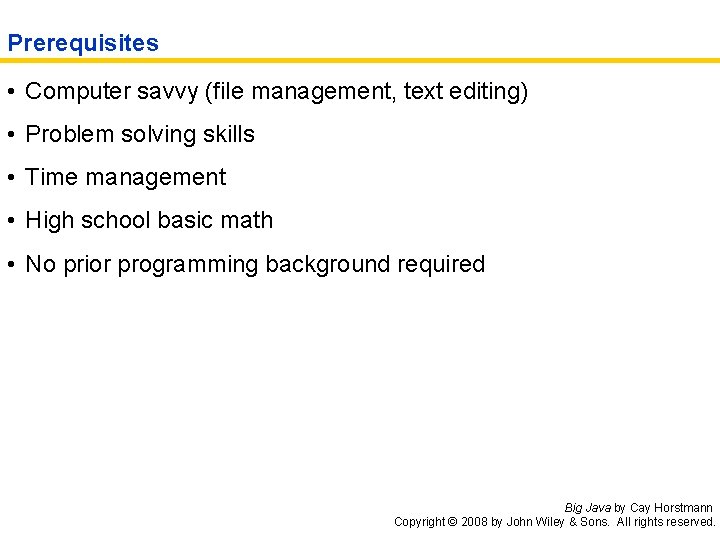 Prerequisites

• Computer savvy (file management, text editing)

• Problem solving skills

• Time management

• High school basic math

• No prior programming background required

Big Java by Cay Horstmann
Copyright © 2008 by John Wiley & Sons. All rights reserved.